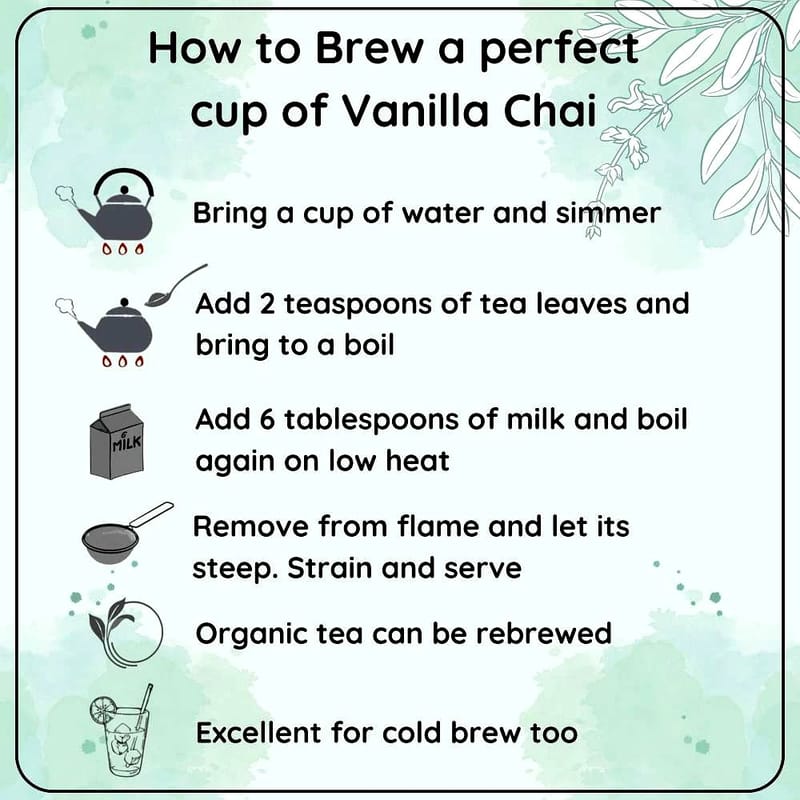 How to Brew a perfect cup of Vanilla Chai

Bring a cup of water and simmer

Add 2 teaspoons of tea leaves and bring to a boil

MILK

Add 6 tablespoons of milk and boil again on low heat

Remove from flame and let its steep. Strain and serve

Organic tea can be rebrewed

Excellent for cold brew too